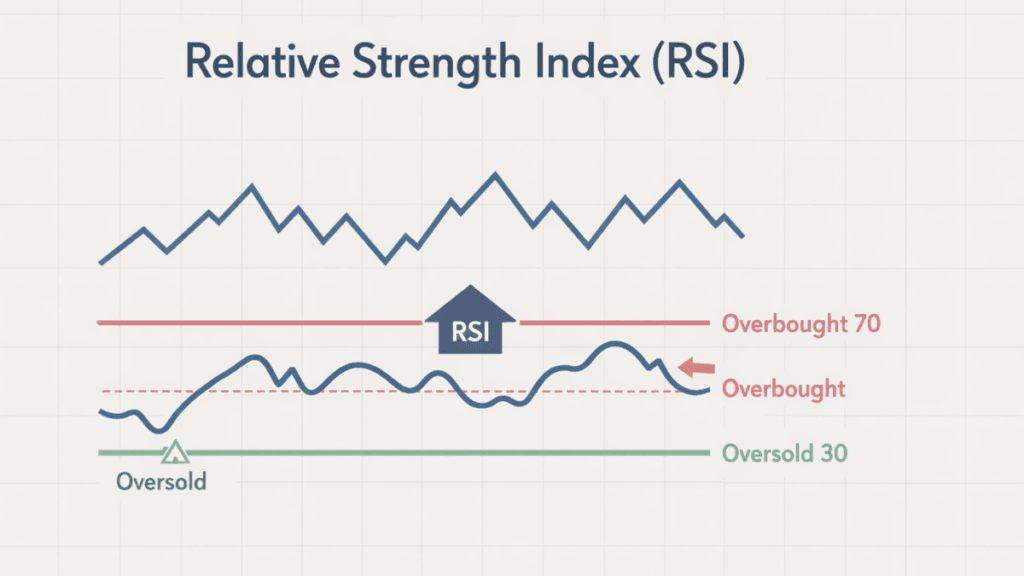 Relative Strength Index (RSI)

RSI

Overbought 70

Overbought

Oversold 30

Oversold